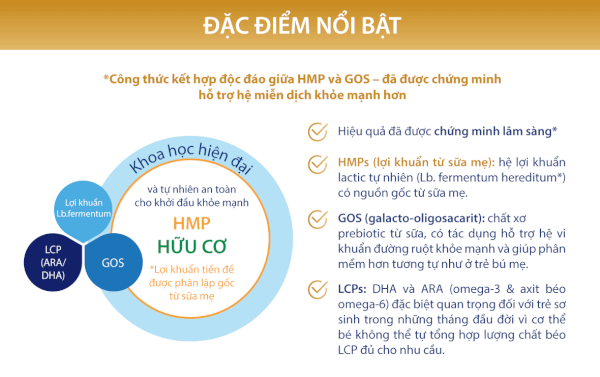 ĐẶC ĐIỂM NỔI BẬT

*Công thức kết hợp độc đáo giữa HMP và GOS – đã được chứng minh hỗ trợ hệ miễn dịch khỏe mạnh hơn

Khoa học hiện đại

và tự nhiên an toàn cho khởi đầu khỏe mạnh

HMP

HỮU CƠ

*Lợi khuẩn tiền đề được phân lập gốc từ sữa mẹ

Lợi khuẩn Lb.fermentum

LCP (ARA/ DHA)

GOS

Hiệu quả đã được chứng minh lâm sàng*

HMPs (lợi khuẩn từ sữa mẹ): hệ lợi khuẩn lactic tự nhiên (Lb. fermentum hereditum*) có nguồn gốc từ sữa mẹ.

GOS (galacto-oligosacarit): chất xơ prebiotic từ sữa, có tác dụng hỗ trợ hệ vi khuẩn đường ruột khỏe mạnh và giúp phân mềm hơn tương tự như ở trẻ bú mẹ.

LCPs: DHA và ARA (omega-3 & axit béo omega-6) đặc biệt quan trọng đối với trẻ sơ sinh trong những tháng đầu đời vì cơ thể bé không thể tự tổng hợp lượng chất béo LCP đủ cho nhu cầu.